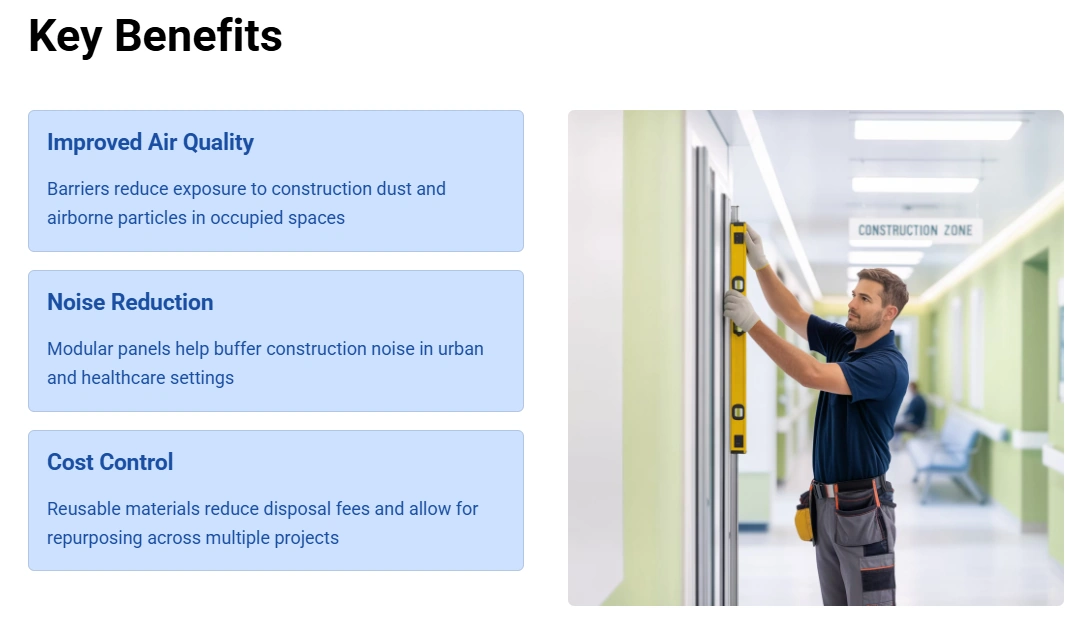 Key Benefits

Improved Air Quality

Barriers reduce exposure to construction dust and airborne particles in occupied spaces

Noise Reduction

Modular panels help buffer construction noise in urban and healthcare settings

Cost Control

Reusable materials reduce disposal fees and allow for repurposing across multiple projects

CONSTRUCTION ZONE